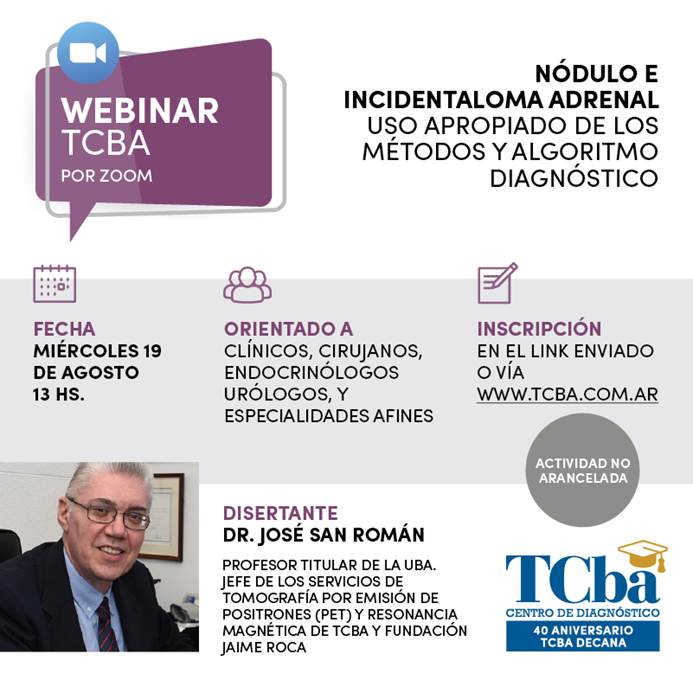 WEBINAR TCBA
POR ZOOM

NÓDULO E INCIDENTALOMA ADRENAL
USO APROPIADO DE LOS MÉTODOS Y ALGORITMO DIAGNÓSTICO

FECHA
MIÉRCOLES 19 DE AGOSTO
13 HS.

ORIENTADO A
CLÍNICOS, CIRUJANOS, ENDOCRINÓLOGOS URÓLOGOS, Y ESPECIALIDADES AFINES

INSCRIPCIÓN
EN EL LINK ENVIADO O VÍA WWW.TCBA.COM.AR

ACTIVIDAD NO ARANCELADA

DISERTANTE
DR. JOSÉ SAN ROMÁN

PROFESOR TITULAR DE LA UBA. JEFE DE LOS SERVICIOS DE TOMOGRAFÍA POR EMISIÓN DE POSITRONES (PET) Y RESONANCIA MAGNÉTICA DE TCBA Y FUNDACIÓN JAIME ROCA

TCba
CENTRO DE DIAGNÓSTICO
40 ANIVERSARIO
TCBA DECANA